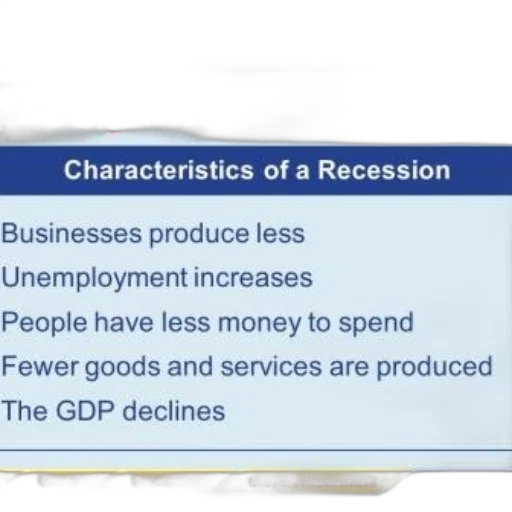 Characteristics of a Recession

Businesses produce less

Unemployment increases

People have less money to spend

Fewer goods and services are produced

The GDP declines